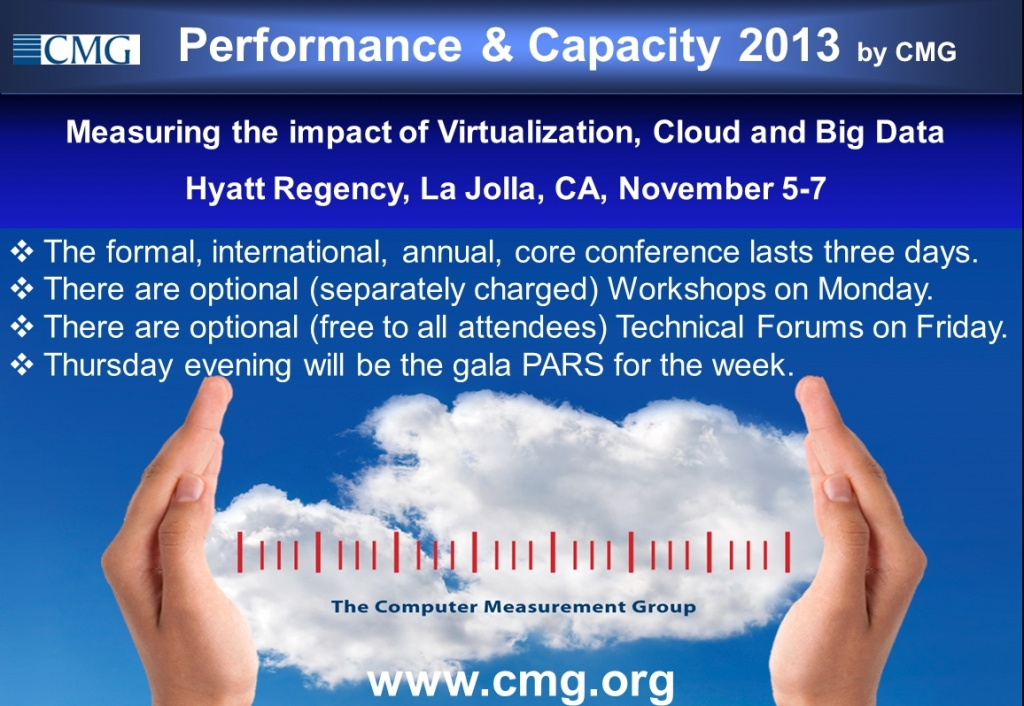 CMG Performance & Capacity 2013 by CMG

Measuring the impact of Virtualization, Cloud and Big Data

Hyatt Regency, La Jolla, CA, November 5-7

❖ The formal, international, annual, core conference lasts three days.
❖ There are optional (separately charged) Workshops on Monday.
❖ There are optional (free to all attendees) Technical Forums on Friday.
❖ Thursday evening will be the gala PARS for the week.

The Computer Measurement Group

www.cmg.org